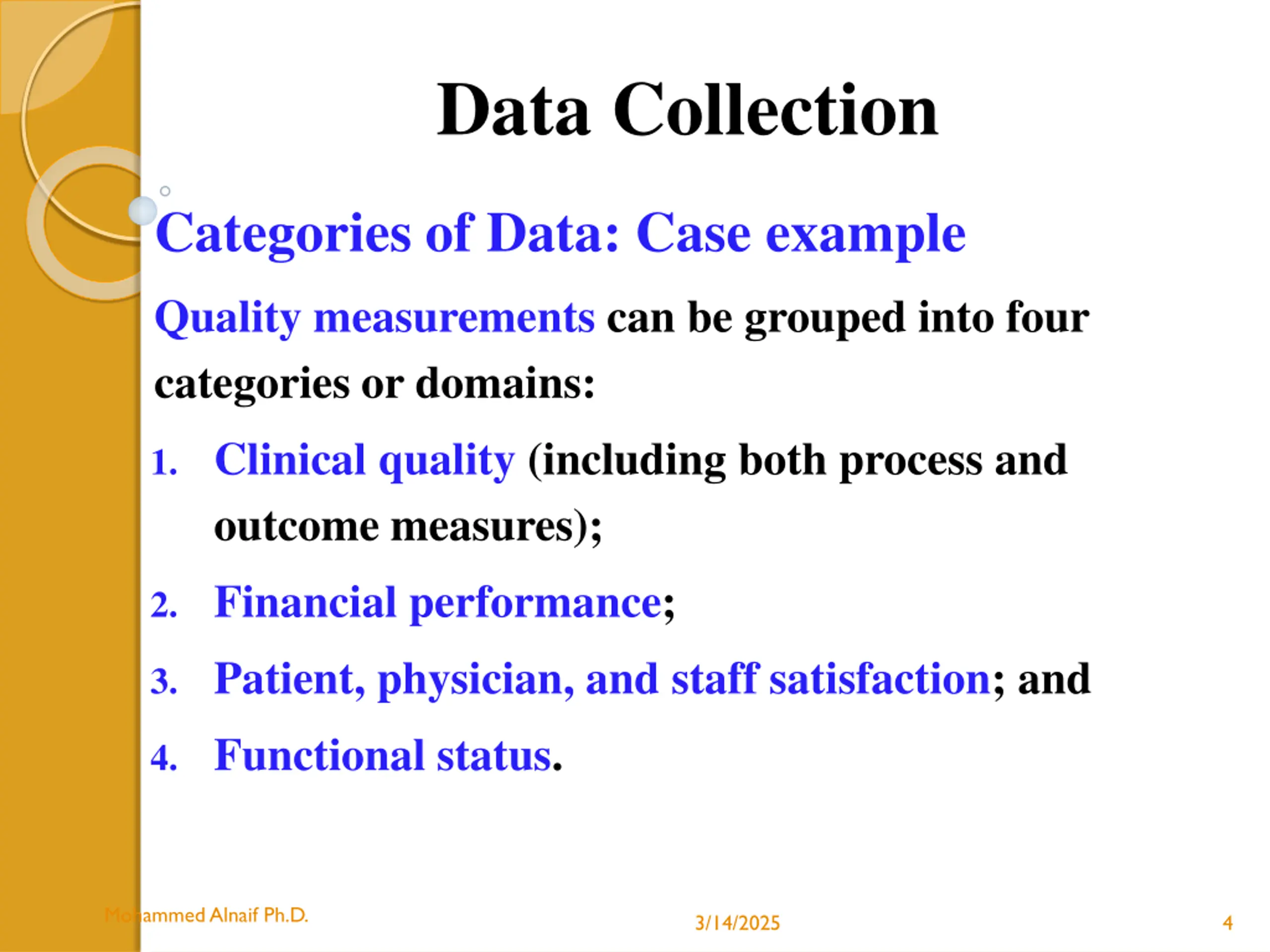 Data Collection

Categories of Data: Case example

Quality measurements can be grouped into four categories or domains:

1. Clinical quality (including both process and outcome measures);
2. Financial performance;
3. Patient, physician, and staff satisfaction; and
4. Functional status.

Mohammed Alnaif Ph.D.

3/14/2025

4